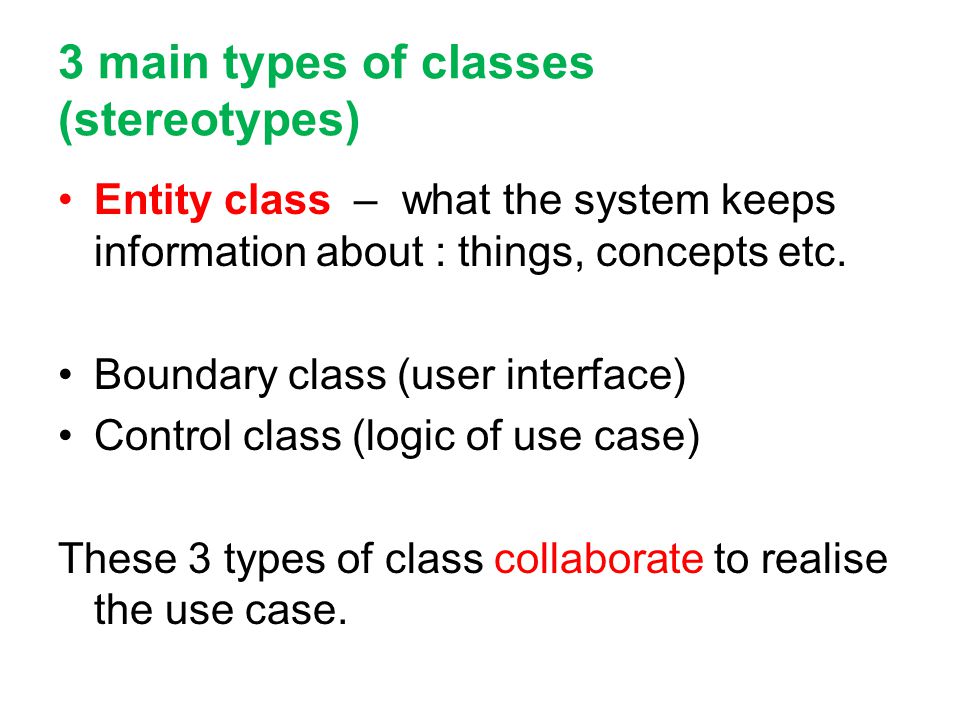 3 main types of classes (stereotypes)

• Entity class – what the system keeps information about : things, concepts etc.

• Boundary class (user interface)
• Control class (logic of use case)

These 3 types of class collaborate to realise the use case.